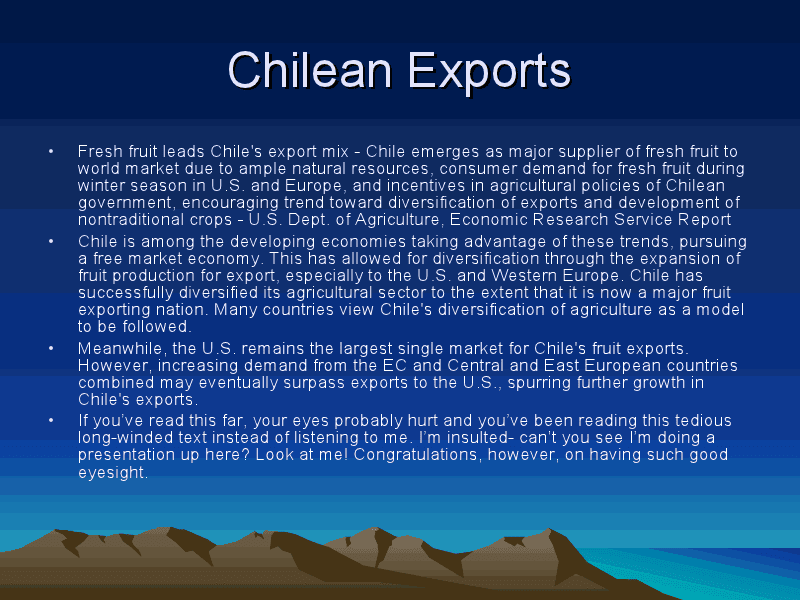 Chilean Exports

• Fresh fruit leads Chile's export mix - Chile emerges as major supplier of fresh fruit to world market due to ample natural resources, consumer demand for fresh fruit during winter season in U.S. and Europe, and incentives in agricultural policies of Chilean government, encouraging trend toward diversification of exports and development of nontraditional crops - U.S. Dept. of Agriculture, Economic Research Service Report

• Chile is among the developing economies taking advantage of these trends, pursuing a free market economy. This has allowed for diversification through the expansion of fruit production for export, especially to the U.S. and Western Europe. Chile has successfully diversified its agricultural sector to the extent that it is now a major fruit exporting nation. Many countries view Chile's diversification of agriculture as a model to be followed.

• Meanwhile, the U.S. remains the largest single market for Chile's fruit exports. However, increasing demand from the EC and Central and East European countries combined may eventually surpass exports to the U.S., spurring further growth in Chile's exports.

• If you've read this far, your eyes probably hurt and you've been reading this tedious long-winded text instead of listening to me. I'm insulted- can't you see I'm doing a presentation up here? Look at me! Congratulations, however, on having such good eyesight.